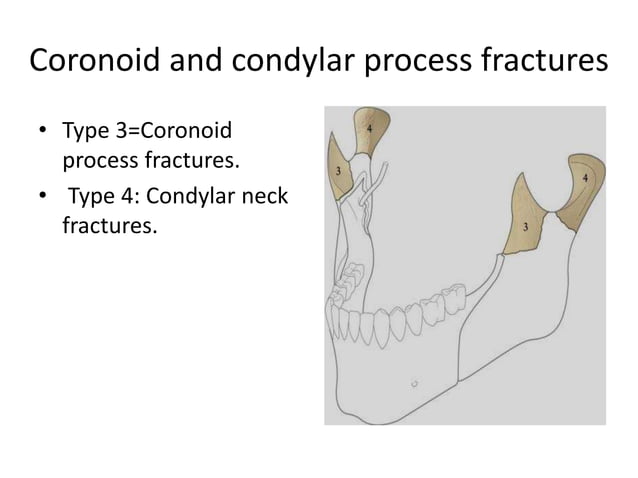 Coronoid and condylar process fractures

• Type 3=Coronoid process fractures.
• Type 4: Condylar neck fractures.

4
3
4
3